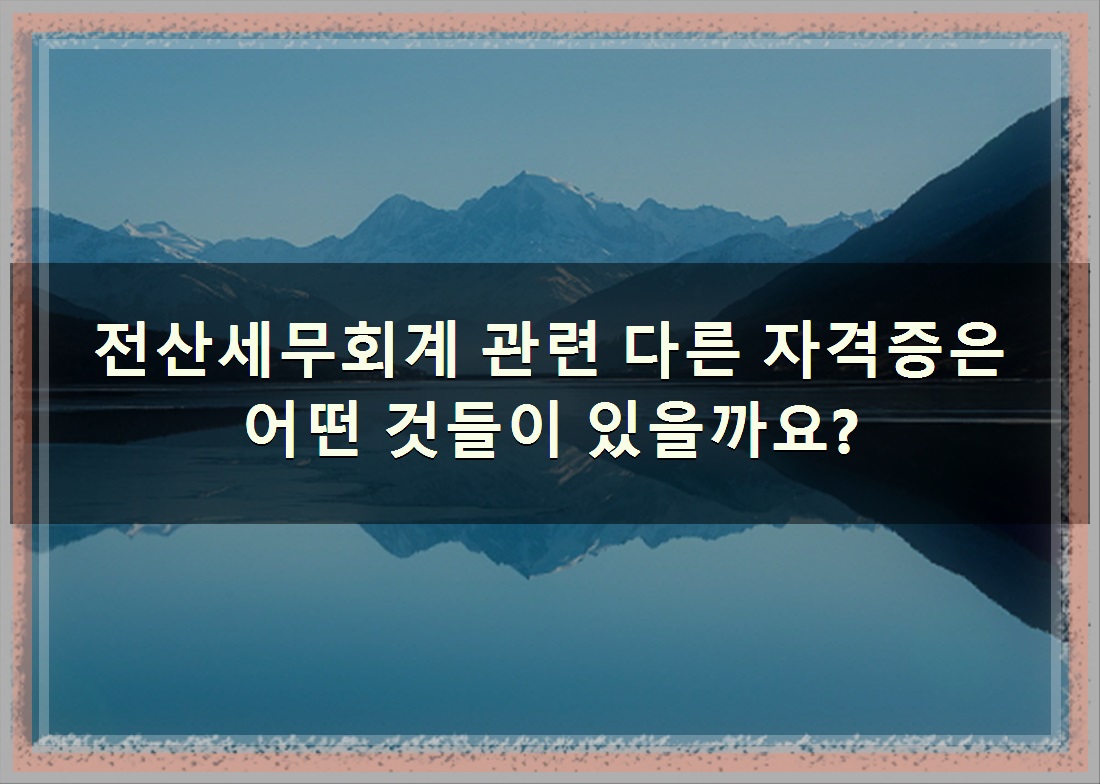 전산세무회계 관련 다른 자격증은 어떤 것들이 있을까요?